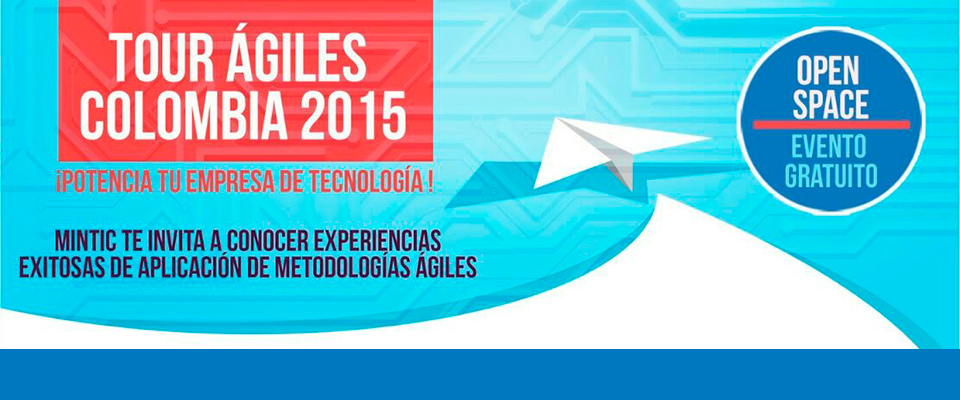 TOUR ÁGILES COLOMBIA 2015

¡POTENCIA TU EMPRESA DE TECNOLOGÍA !

MINTIC TE INVITA A CONOCER EXPERIENCIAS EXITOSAS DE APLICACIÓN DE METODOLOGÍAS ÁGILES

OPEN SPACE

EVENTO GRATUITO